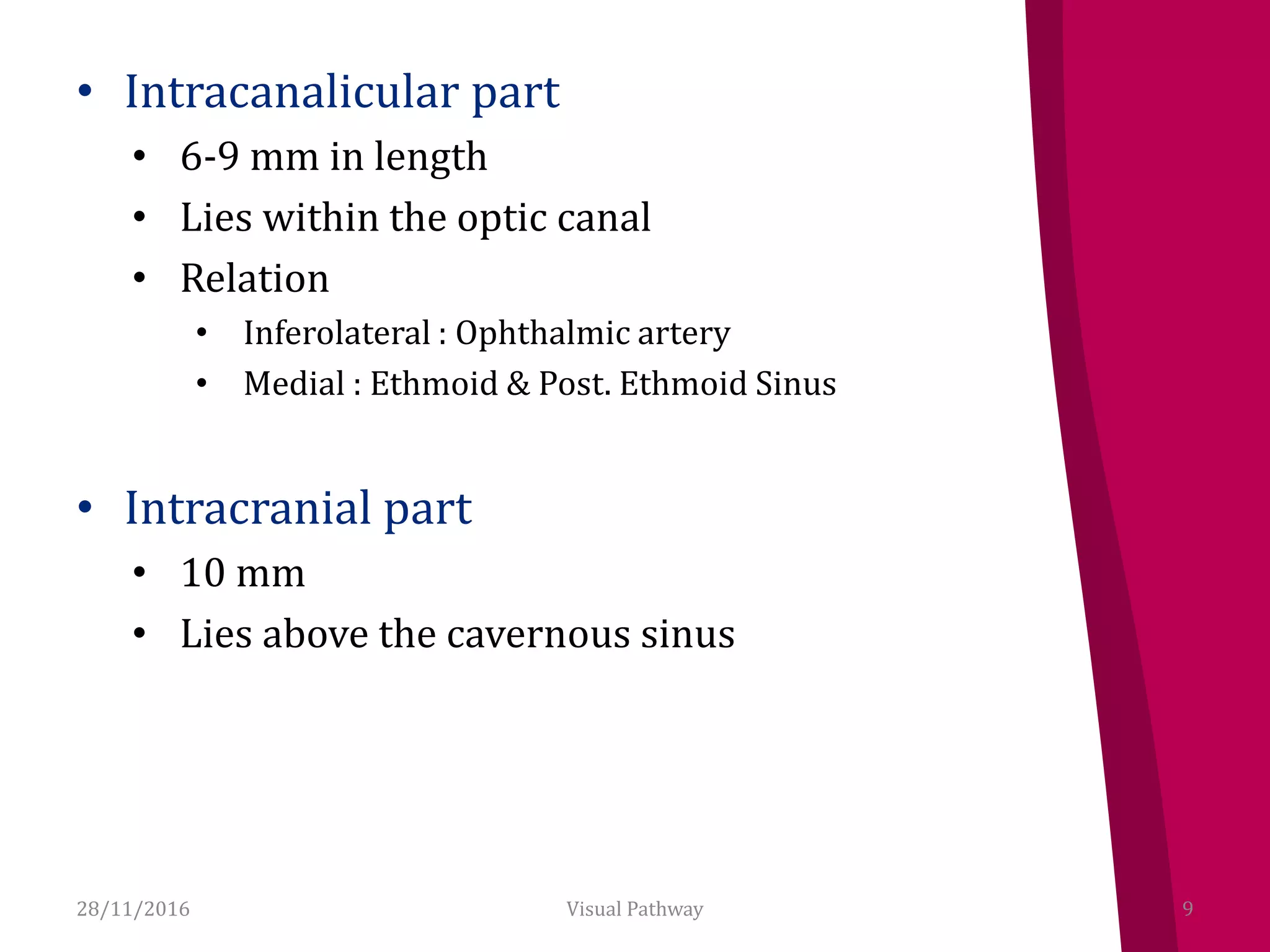 • Intracanalicular part
• 6-9 mm in length
• Lies within the optic canal
• Relation
• Inferolateral : Ophthalmic artery
• Medial : Ethmoid & Post. Ethmoid Sinus

• Intracranial part
• 10 mm
• Lies above the cavernous sinus

28/11/2016 Visual Pathway 9